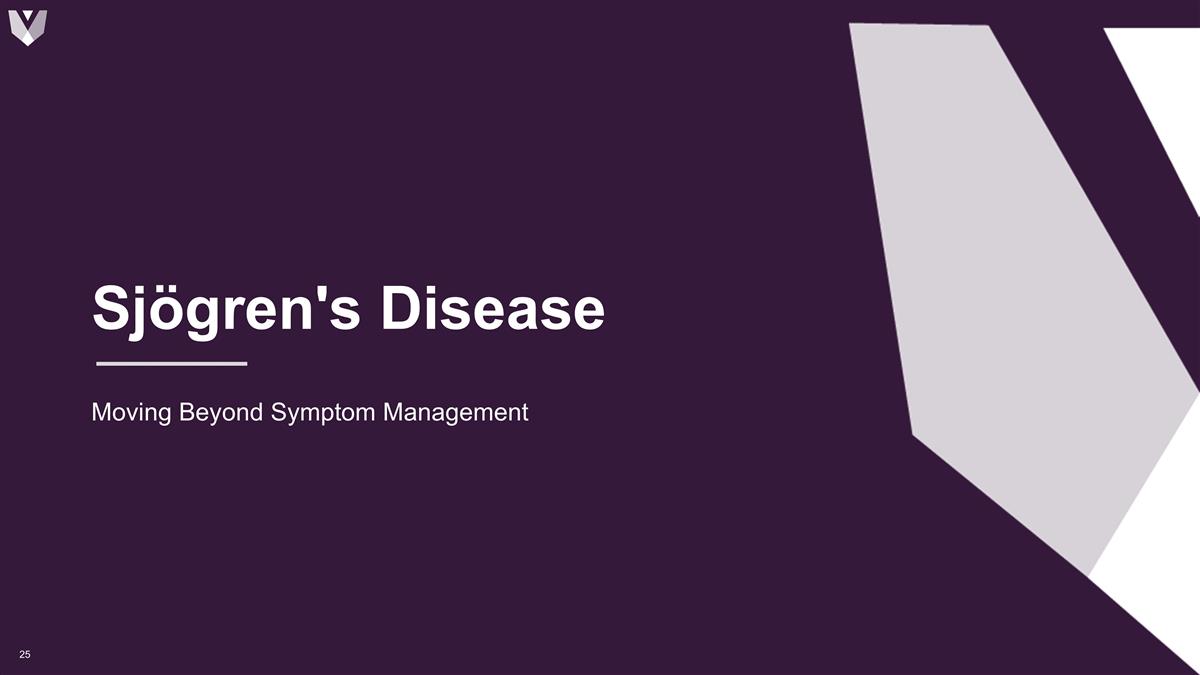 Sjögren's Disease

Moving Beyond Symptom Management

25